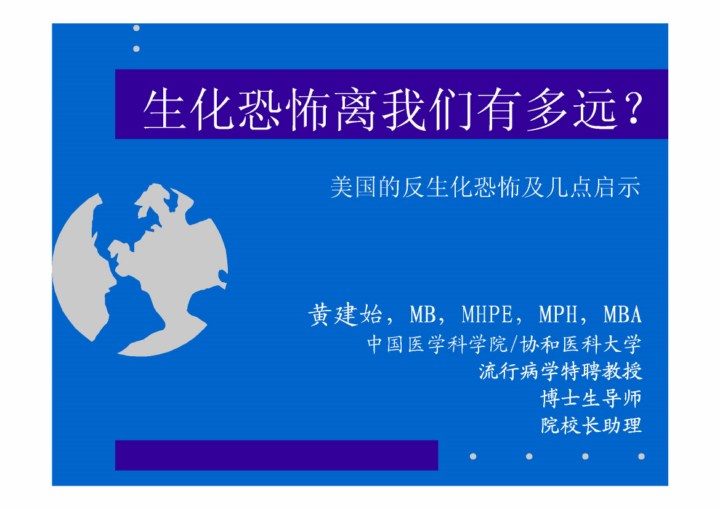 生化恐怖离我们有多远？

美国的反生化恐怖及几点启示

黄建始，MB，MHPE，MPH，MBA
中国医学科学院/协和医科大学
流行病学特聘教授
博士生导师
院校长助理